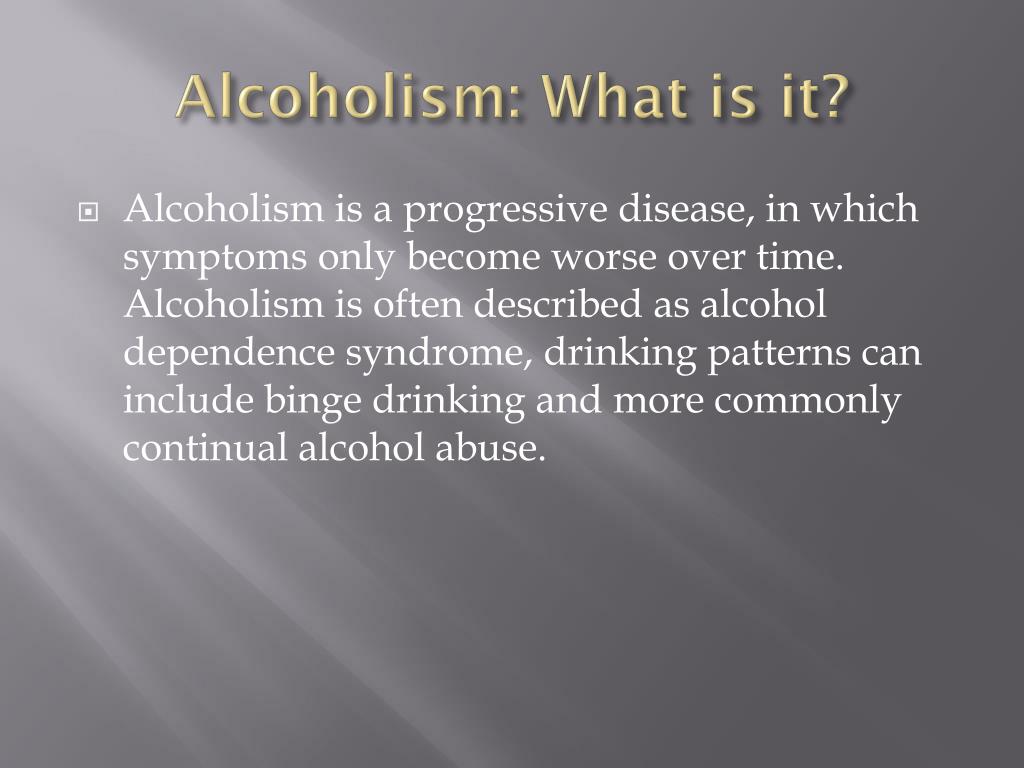 Alcoholism: What is it?

Alcoholism is a progressive disease, in which symptoms only become worse over time. Alcoholism is often described as alcohol dependence syndrome, drinking patterns can include binge drinking and more commonly continual alcohol abuse.